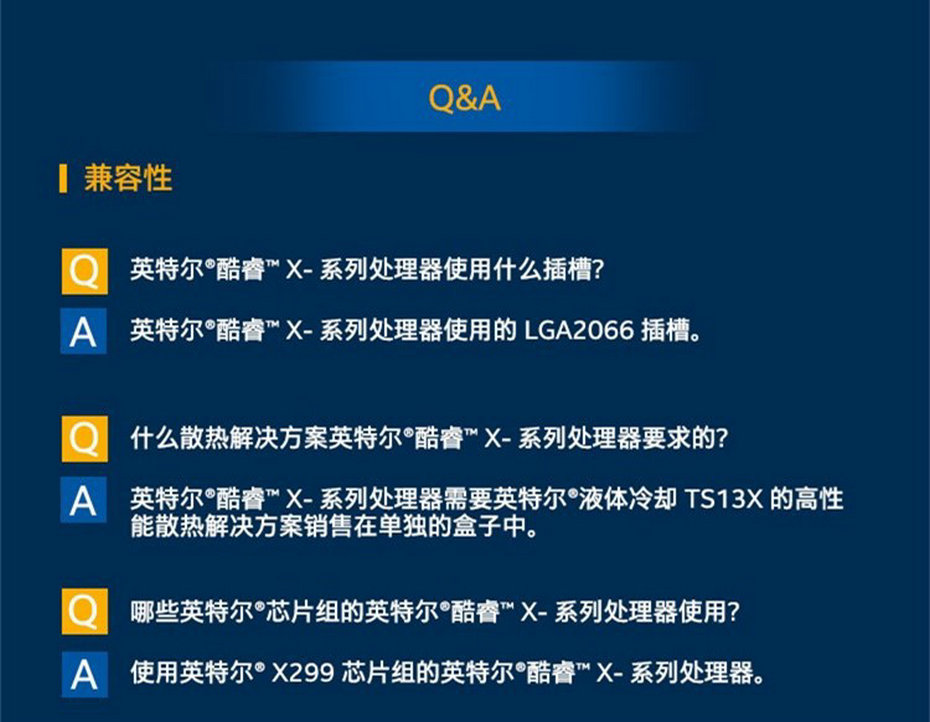 Q&A

兼容性

Q 英特尔®酷睿™ X- 系列处理器使用什么插槽?

A 英特尔®酷睿™ X- 系列处理器使用的 LGA2066 插槽。

Q 什么散热解决方案英特尔®酷睿™ X- 系列处理器要求的?

A 英特尔®酷睿™ X- 系列处理器需要英特尔®液体冷却 TS13X 的高性能散热解决方案销售在单独的盒子中。

Q 哪些英特尔®芯片组的英特尔®酷睿™ X- 系列处理器使用?

A 使用英特尔® X299 芯片组的英特尔®酷睿™ X- 系列处理器。